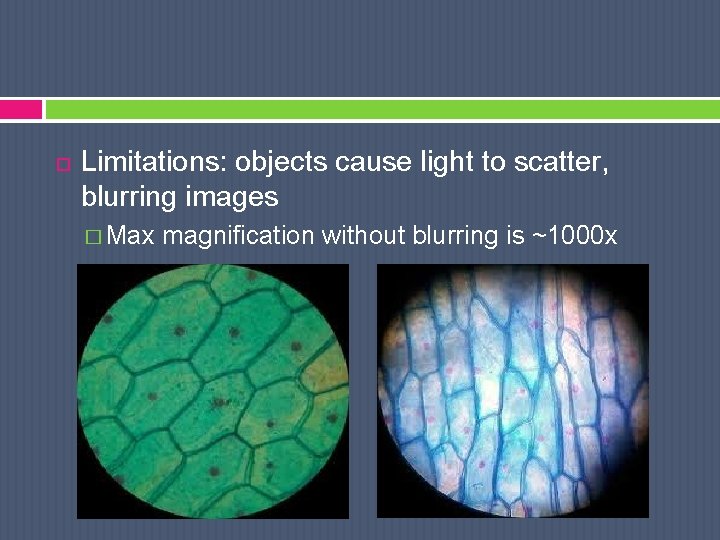 Limitations: objects cause light to scatter, blurring images

Max magnification without blurring is ~1000x